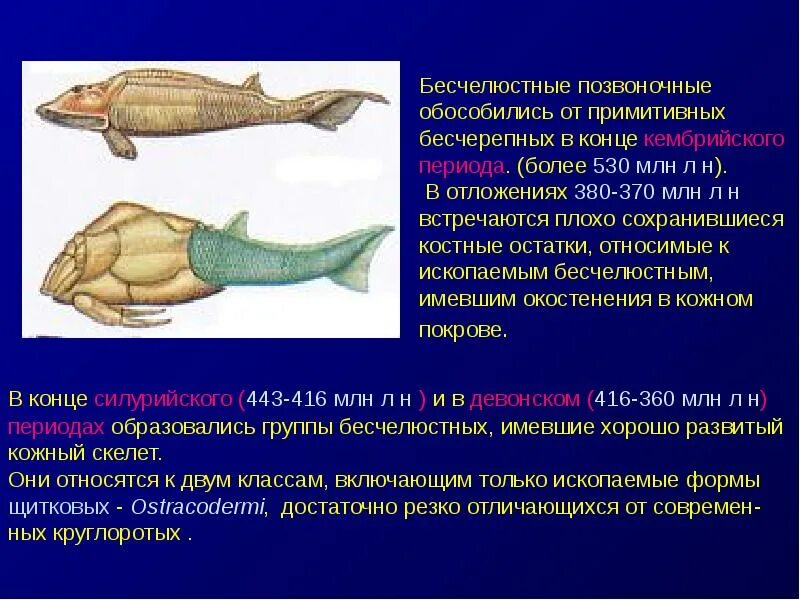 Бесчелюстные позвоночные обособились от примитивных бесчерепных в конце кембрийского периода. (более 530 млн л н).
В отложениях 380-370 млн л н встречаются плохо сохранившиеся костные остатки, относимые к ископаемым бесчелюстным, имевшим окостенения в кожном покрове.

В конце силурийского (443-416 млн л н ) и в девонском (416-360 млн л н) периодах образовались группы бесчелюстных, имевшие хорошо развитый кожный скелет.
Они относятся к двум классам, включающим только ископаемые формы щитковых - Ostracodermi, достаточно резко отличающихся от современных круглоротых .